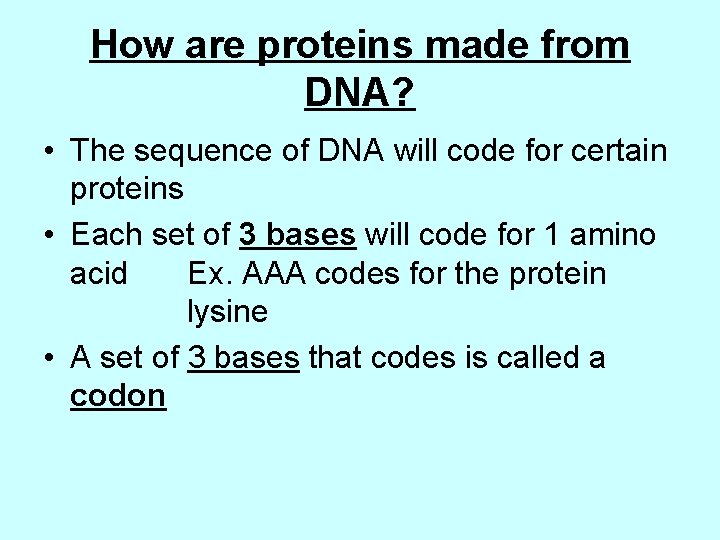 How are proteins made from DNA?

• The sequence of DNA will code for certain proteins

• Each set of 3 bases will code for 1 amino acid Ex. AAA codes for the protein lysine

• A set of 3 bases that codes is called a codon